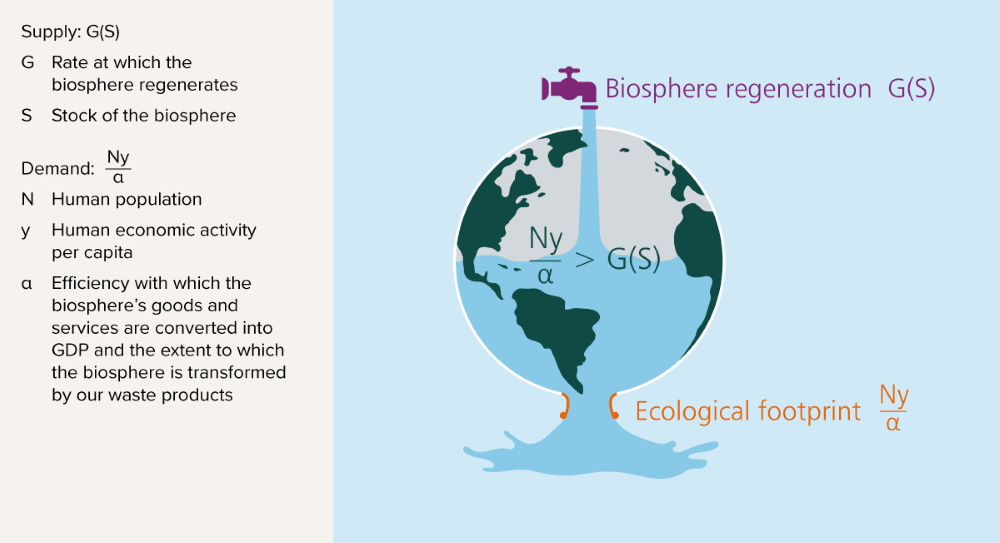 Supply: G(S)

G Rate at which the biosphere regenerates

S Stock of the biosphere

Demand: $\frac{Ny}{\alpha}$

N Human population

y Human economic activity per capita

α Efficiency with which the biosphere's goods and services are converted into GDP and the extent to which the biosphere is transformed by our waste products

Biosphere regeneration G(S)

$\frac{Ny}{\alpha} > G(S)$

Ecological footprint $\frac{Ny}{\alpha}$